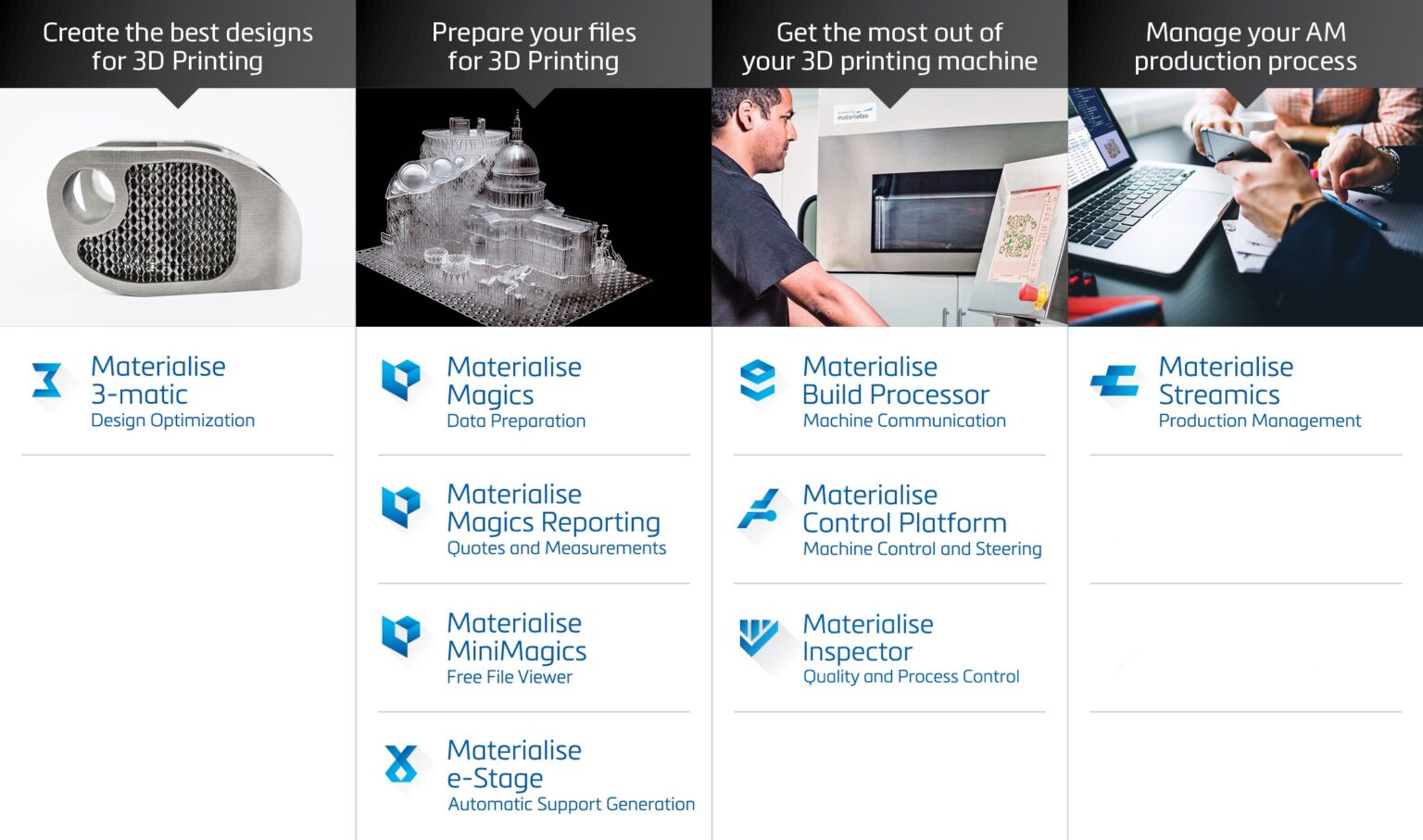 Create the best designs for 3D Printing

Materialise 3-matic
Design Optimization

Prepare your files for 3D Printing

Materialise Magics
Data Preparation

Materialise Magics Reporting
Quotes and Measurements

Materialise MiniMagics
Free File Viewer

Materialise e-Stage
Automatic Support Generation

Get the most out of your 3D printing machine

materialise

Materialise Build Processor
Machine Communication

Materialise Control Platform
Machine Control and Steering

Materialise Inspector
Quality and Process Control

Manage your AM production process

Materialise Streamics
Production Management